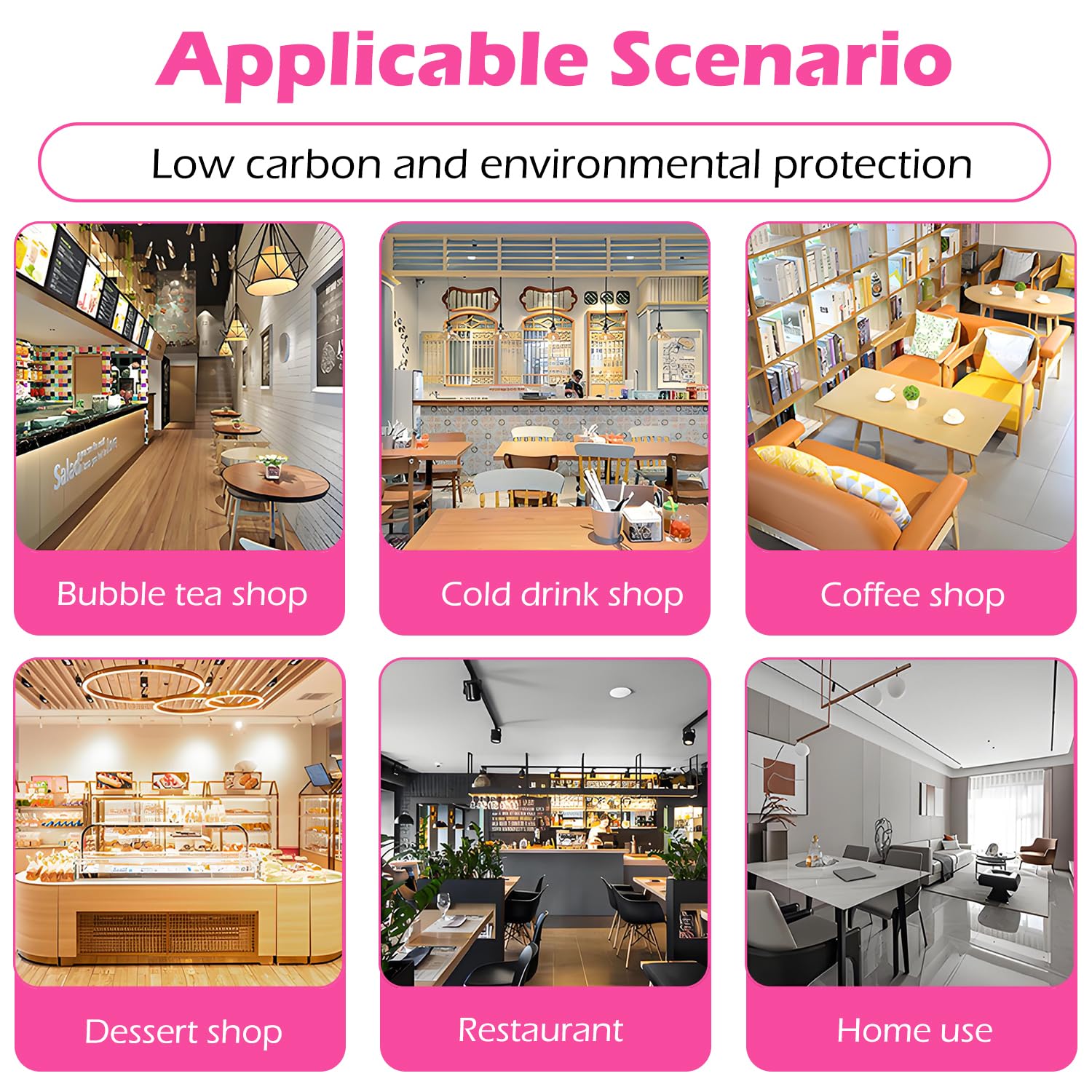 Applicable Scenario

Low carbon and environmental protection

Salad

Bubble tea shop

Cold drink shop

Coffee shop

Dessert shop

Restaurant

Home use